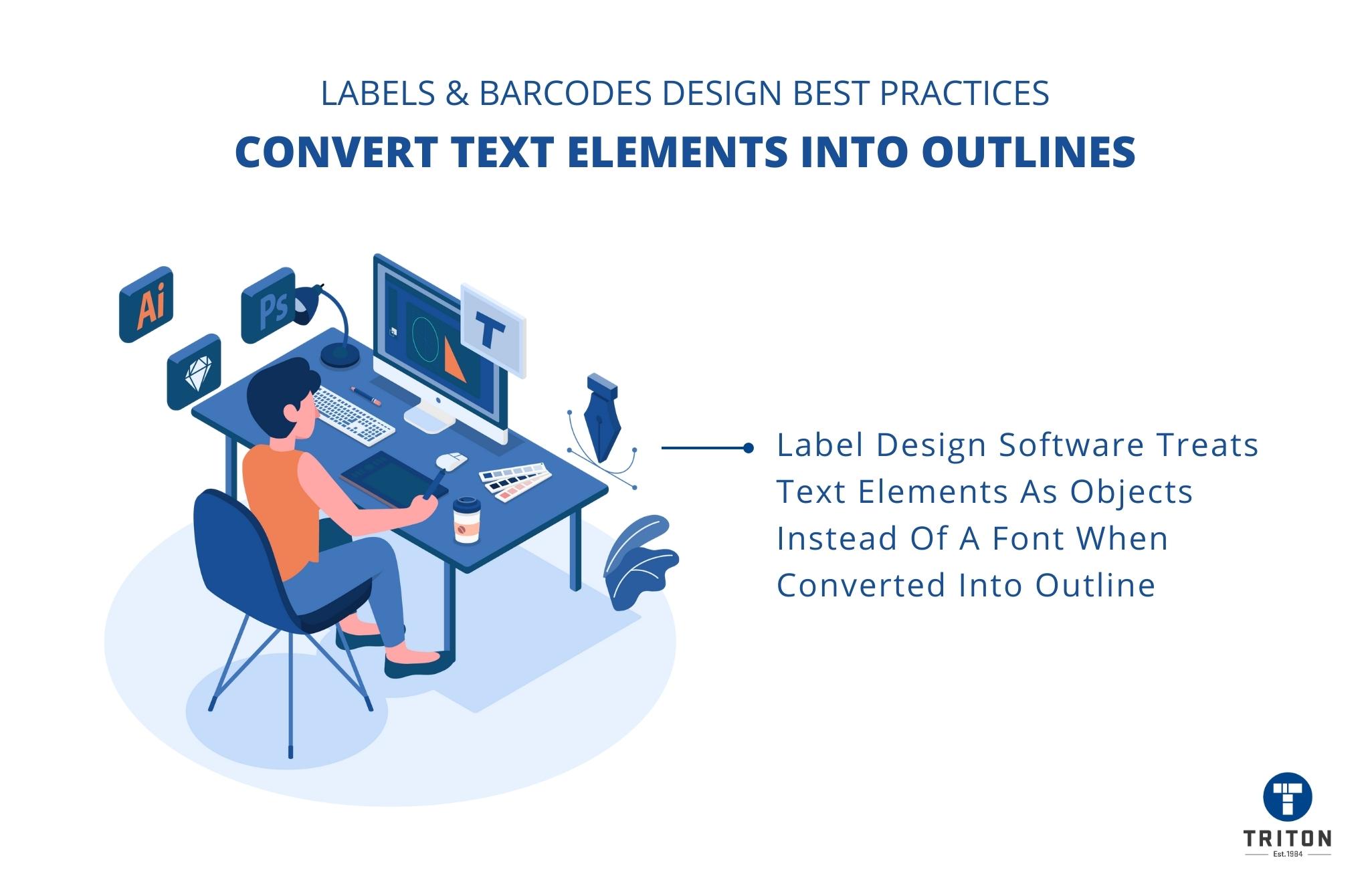 LABELS & BARCODES DESIGN BEST PRACTICES

CONVERT TEXT ELEMENTS INTO OUTLINES

Ai

Ps

T

Label Design Software Treats Text Elements As Objects Instead Of A Font When Converted Into Outline

TRITON

Est.1984